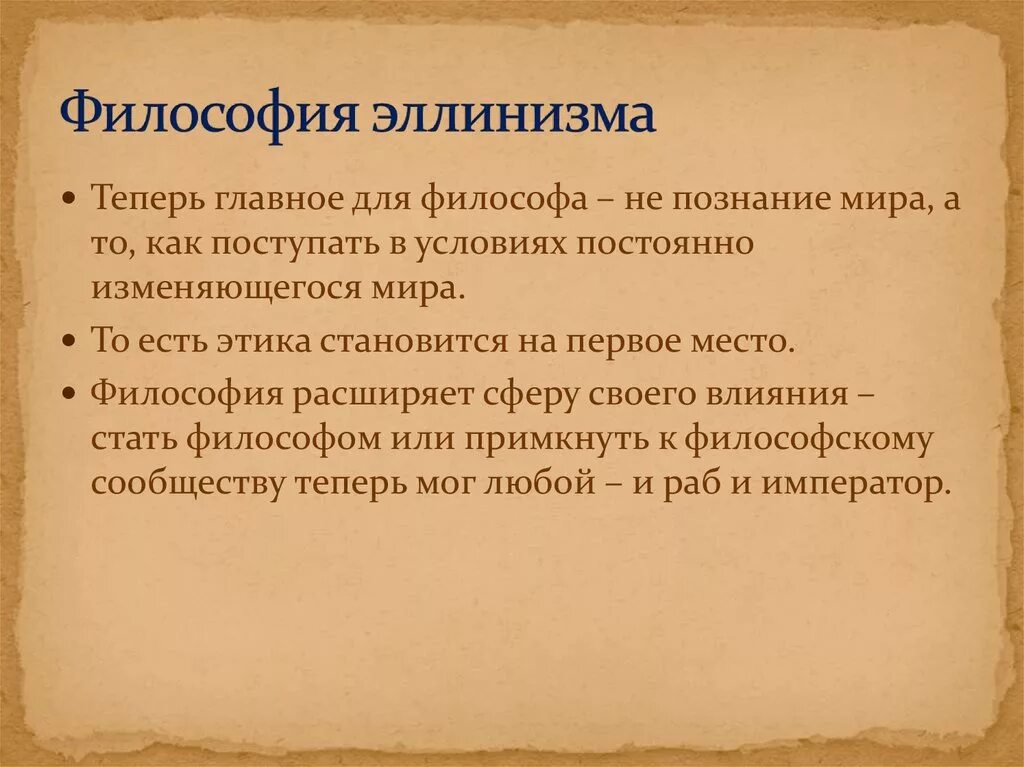 Философия эллинизма

• Теперь главное для философа – не познание мира, а то, как поступать в условиях постоянно изменяющегося мира.

• То есть этика становится на первое место.

• Философия расширяет сферу своего влияния – стать философом или примкнуть к философскому сообществу теперь мог любой – и раб и император.